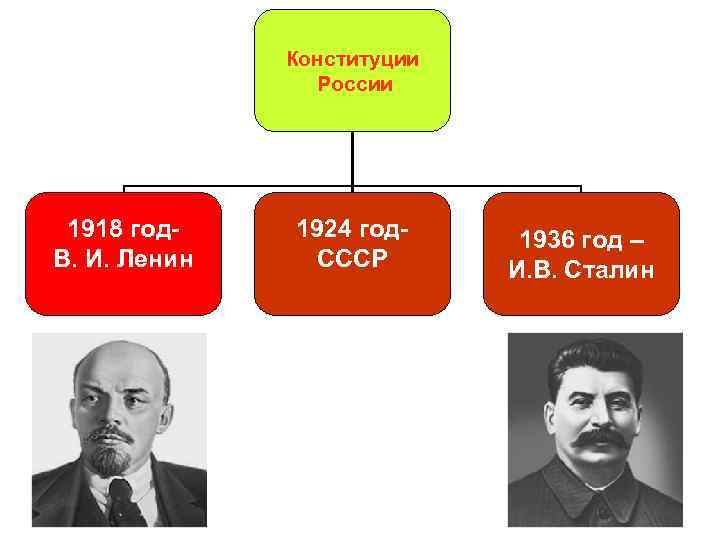 Конституции России

1918 год-
В. И. Ленин

1924 год-
СССР

1936 год –
И.В. Сталин